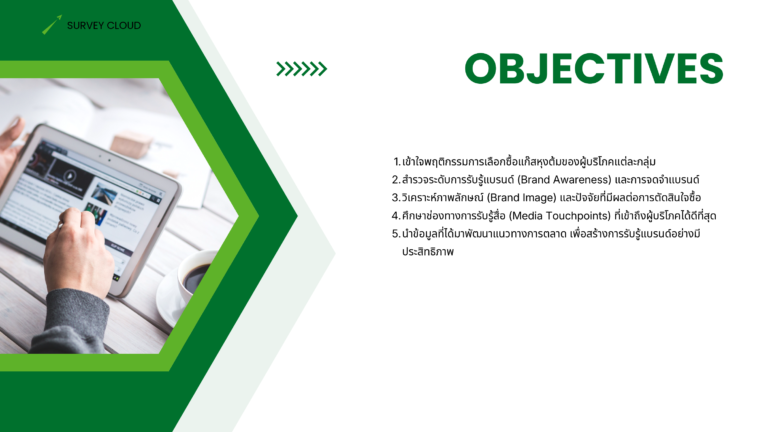 SURVEY CLOUD

OBJECTIVES

1. เข้าใจพฤติกรรมการเลือกซื้อแก๊สหุงต้มของผู้บริโภคแต่ละกลุ่ม
2. สำรวจระดับการรับรู้แบรนด์ (Brand Awareness) และการจดจำแบรนด์
3. วิเคราะห์ภาพลักษณ์ (Brand Image) และปัจจัยที่มีผลต่อการตัดสินใจซื้อ
4. ศึกษาช่องทางการรับรู้สื่อ (Media Touchpoints) ที่เข้าถึงผู้บริโภคได้ดีที่สุด
5. นำข้อมูลที่ได้มาพัฒนาแนวทางการตลาด เพื่อสร้างการรับรู้แบรนด์อย่างมีประสิทธิภาพ